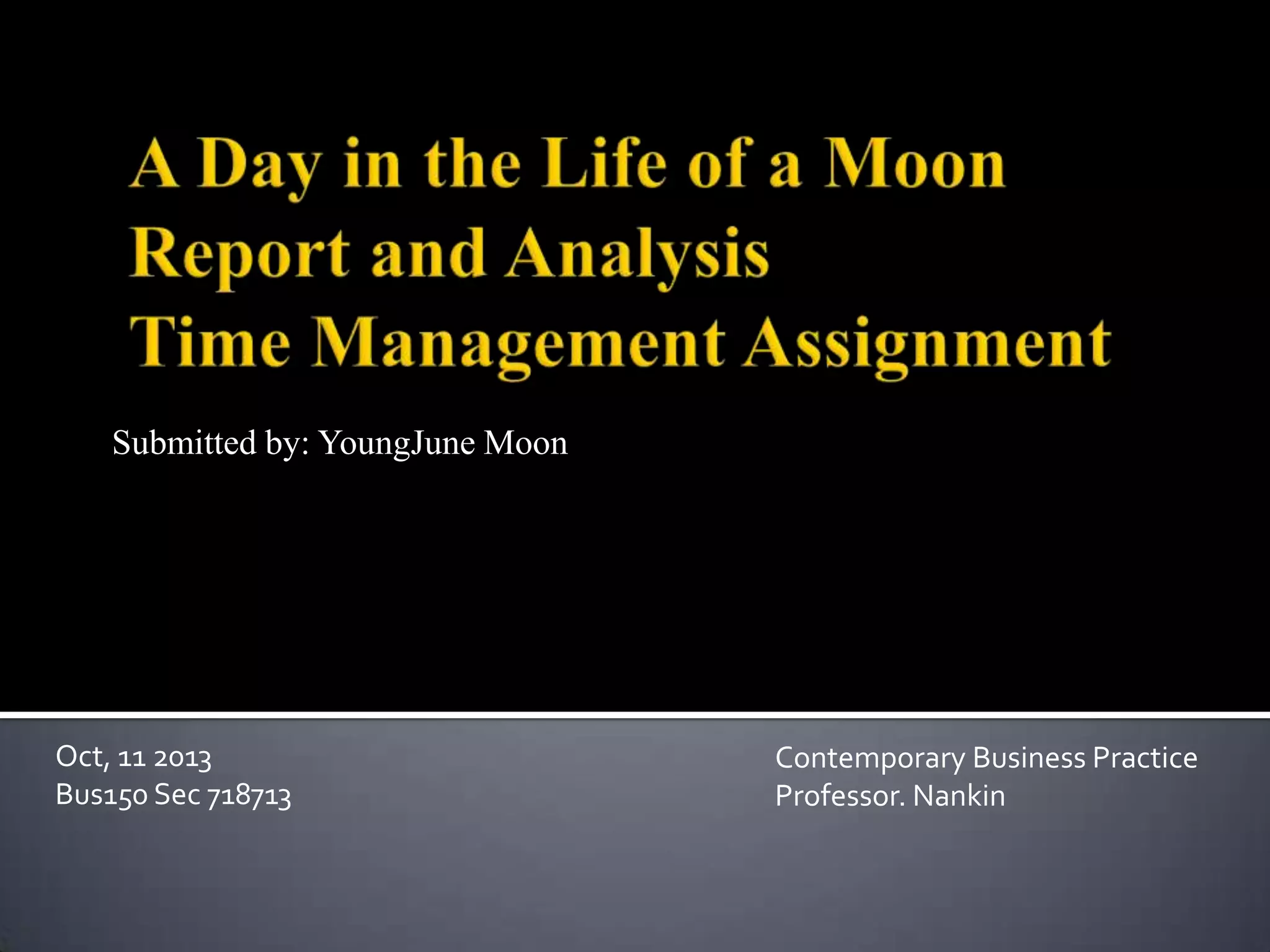 A Day in the Life of a Moon
Report and Analysis
Time Management Assignment

Submitted by: YoungJune Moon

Oct, 11 2013
Bus150 Sec 718713

Contemporary Business Practice
Professor. Nankin